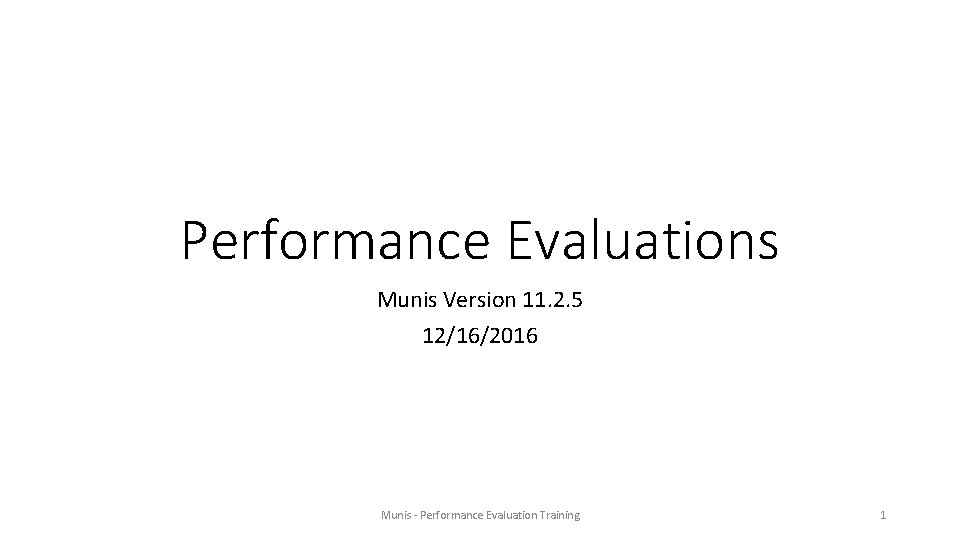 Performance Evaluations

Munis Version 11.2.5

12/16/2016

Munis - Performance Evaluation Training

1